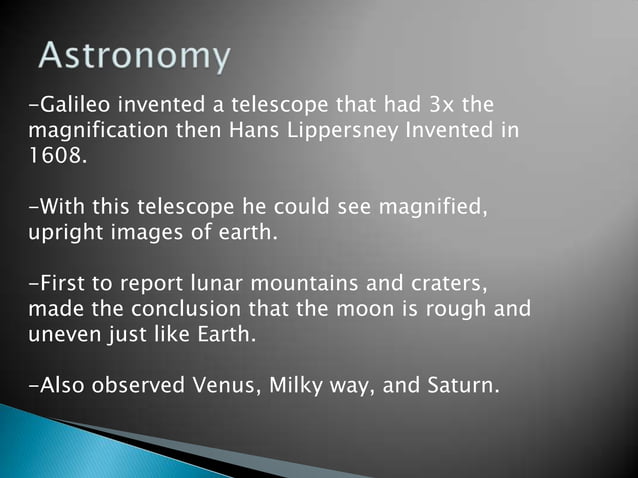 Astronomy

-Galileo invented a telescope that had 3x the magnification then Hans Lippersney Invented in 1608.

-With this telescope he could see magnified, upright images of earth.

-First to report lunar mountains and craters, made the conclusion that the moon is rough and uneven just like Earth.

-Also observed Venus, Milky way, and Saturn.